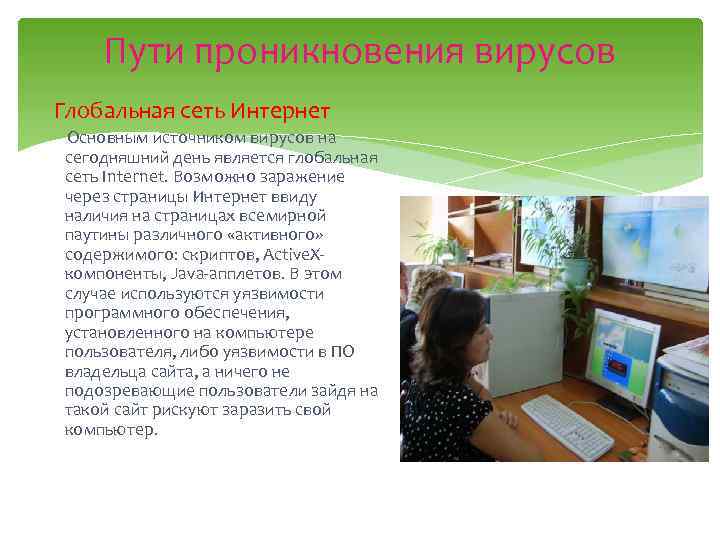 Пути проникновения вирусов

Глобальная сеть Интернет

Основным источником вирусов на сегодняшний день является глобальная сеть Internet. Возможно заражение через страницы Интернет ввиду наличия на страницах всемирной паутины различного «активного» содержимого: скриптов, ActiveX-компоненты, Java-апплетов. В этом случае используются уязвимости программного обеспечения, установленного на компьютере пользователя, либо уязвимости в ПО владельца сайта, а ничего не подозревающие пользователи зайдя на такой сайт рискуют заразить свой компьютер.